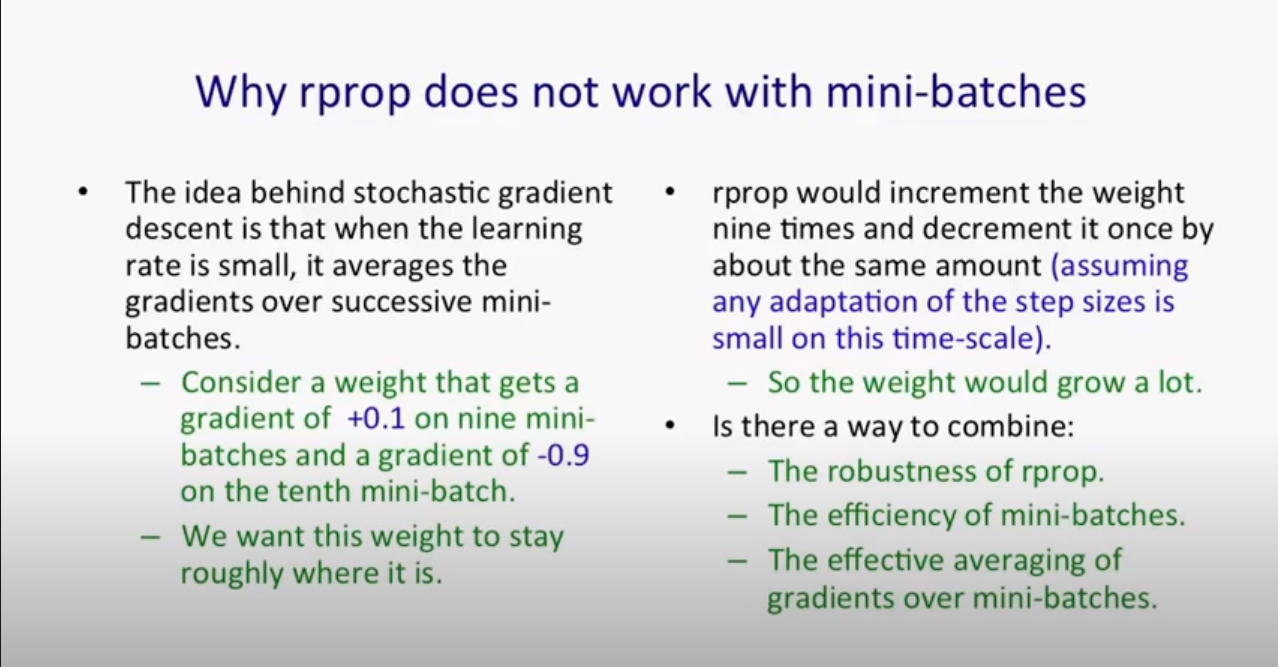 Why rprop does not work with mini-batches

• The idea behind stochastic gradient descent is that when the learning rate is small, it averages the gradients over successive mini-batches.

– Consider a weight that gets a gradient of +0.1 on nine mini-batches and a gradient of -0.9 on the tenth mini-batch.

– We want this weight to stay roughly where it is.

• rprop would increment the weight nine times and decrement it once by about the same amount (assuming any adaptation of the step sizes is small on this time-scale).

– So the weight would grow a lot.

• Is there a way to combine:

– The robustness of rprop.

– The efficiency of mini-batches.

– The effective averaging of gradients over mini-batches.